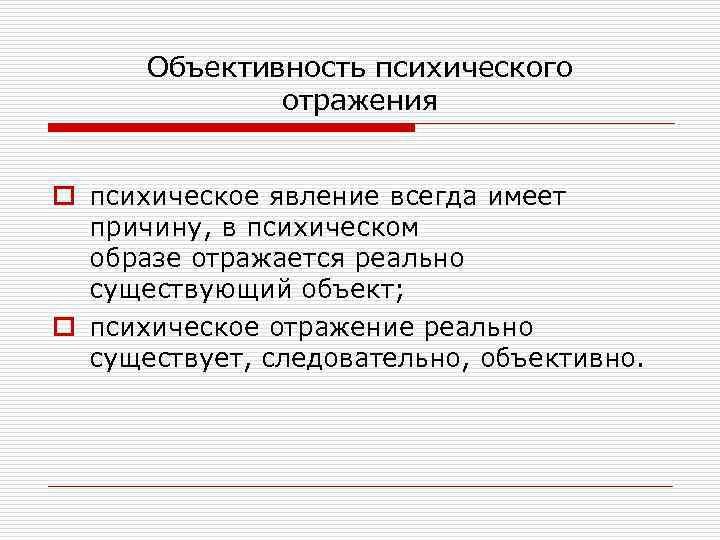 Объективность психического отражения

психическое явление всегда имеет причину, в психическом образе отражается реально существующий объект;

психическое отражение реально существует, следовательно, объективно.